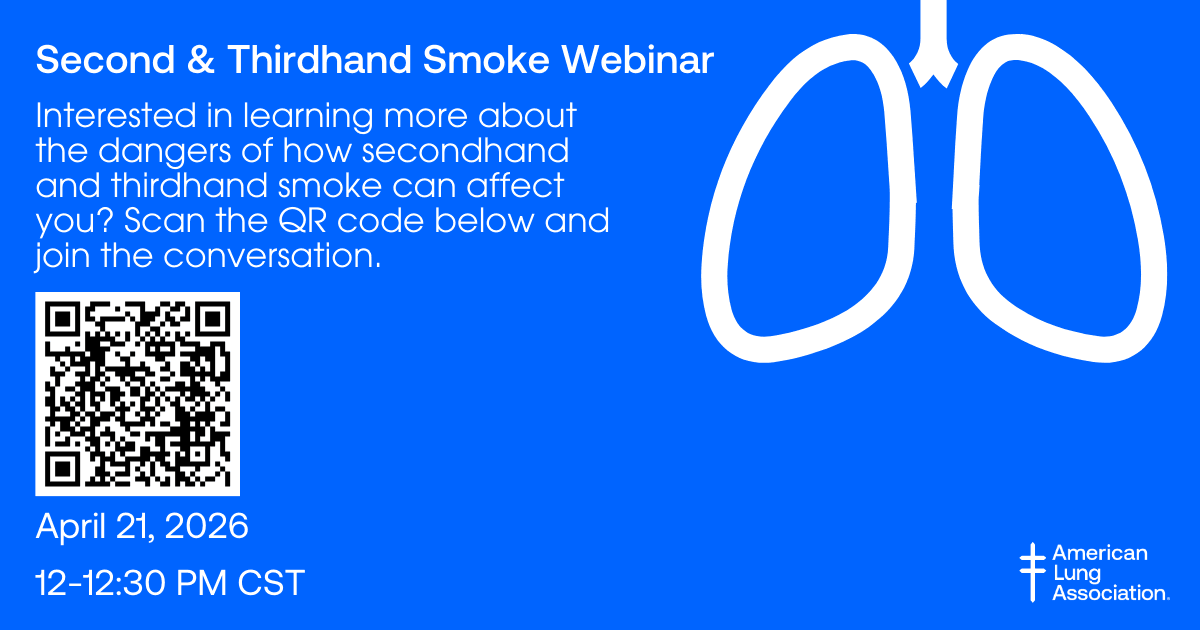 Second & Thirdhand Smoke Webinar

Interested in learning more about the dangers of how secondhand and thirdhand smoke can affect you? Scan the QR code below and join the conversation.

April 21, 2026

12-12:30 PM CST

American Lung Association.